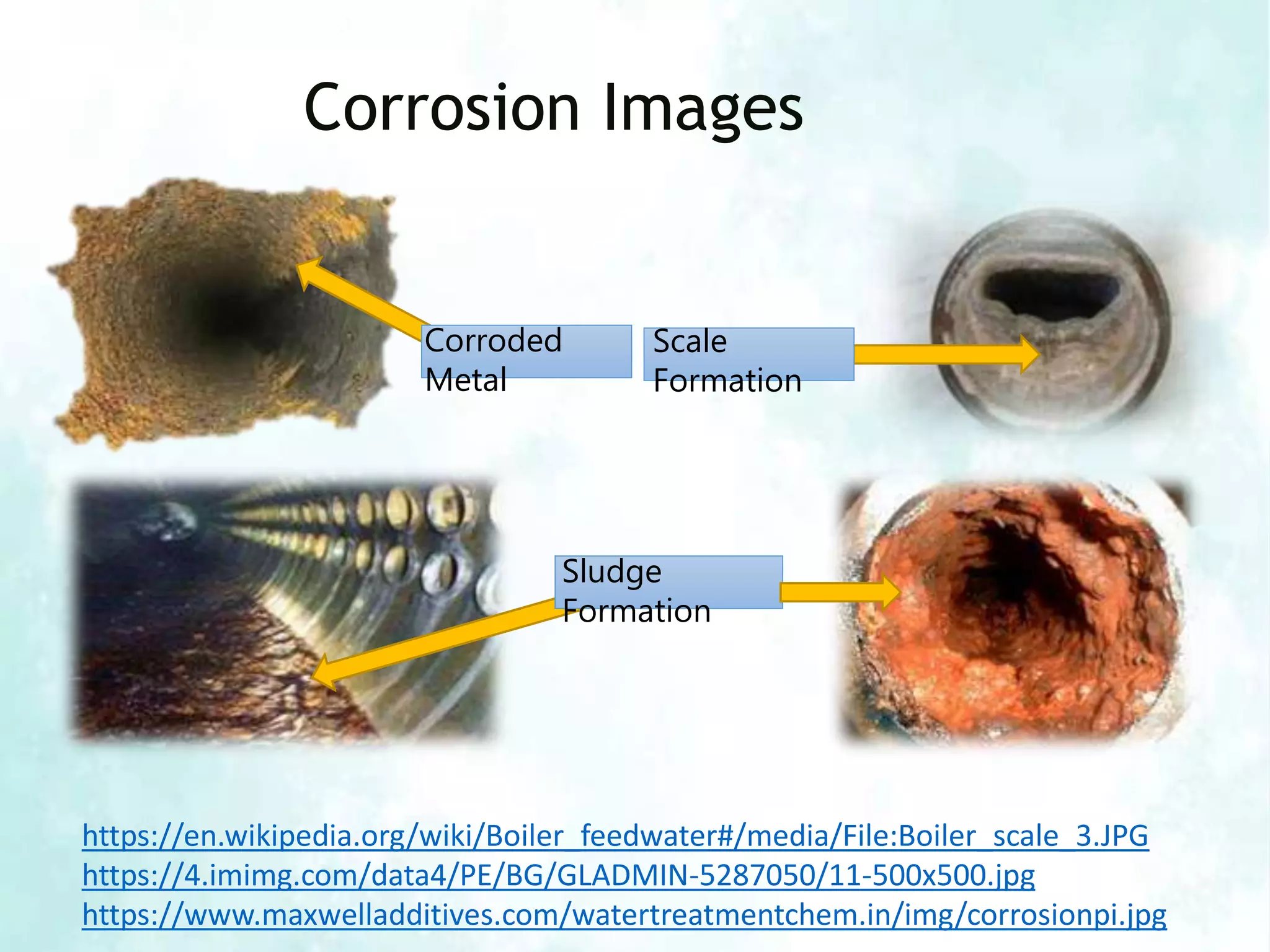 Corrosion Images

Corroded Metal

Scale Formation

Sludge Formation

https://en.wikipedia.org/wiki/Boiler_feedwater#/media/File:Boiler_scale_3.JPG
https://4.imimg.com/data4/PE/BG/GLADMIN-5287050/11-500x500.jpg
https://www.maxwelladditives.com/watertreatmentchem.in/img/corrosionpi.jpg